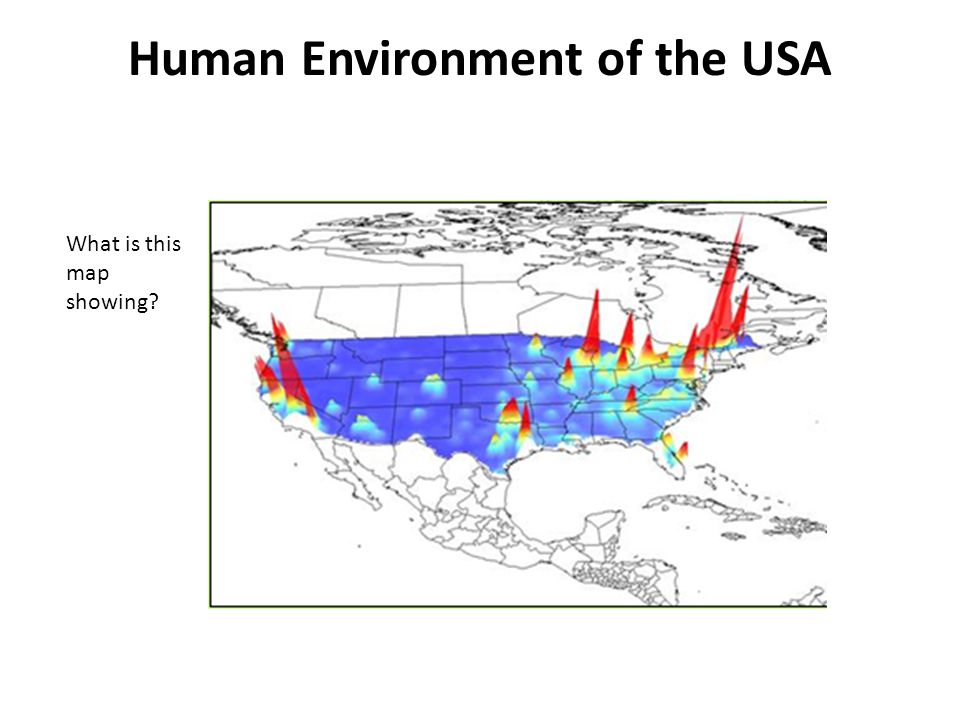 Human Environment of the USA

What is this map showing?